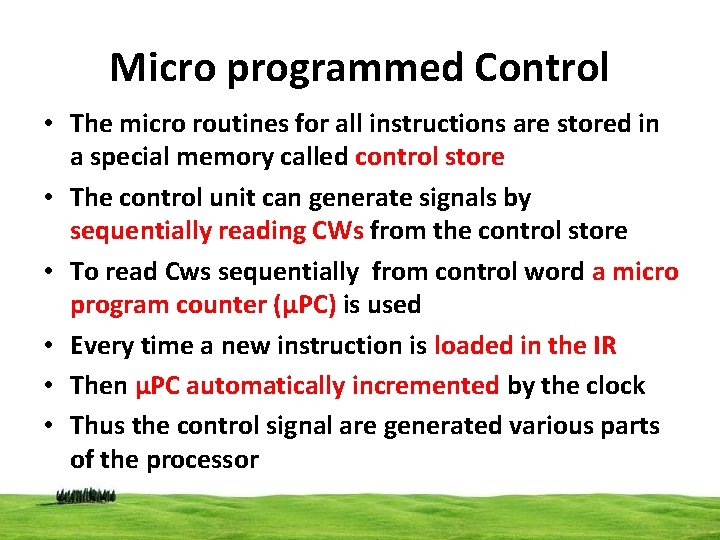 Micro programmed Control

• The micro routines for all instructions are stored in a special memory called control store

• The control unit can generate signals by sequentially reading CWs from the control store

• To read Cws sequentially  from control word a micro program counter (µPC) is used

• Every time a new instruction is loaded in the IR

• Then µPC automatically incremented by the clock

• Thus the control signal are generated various parts of the processor